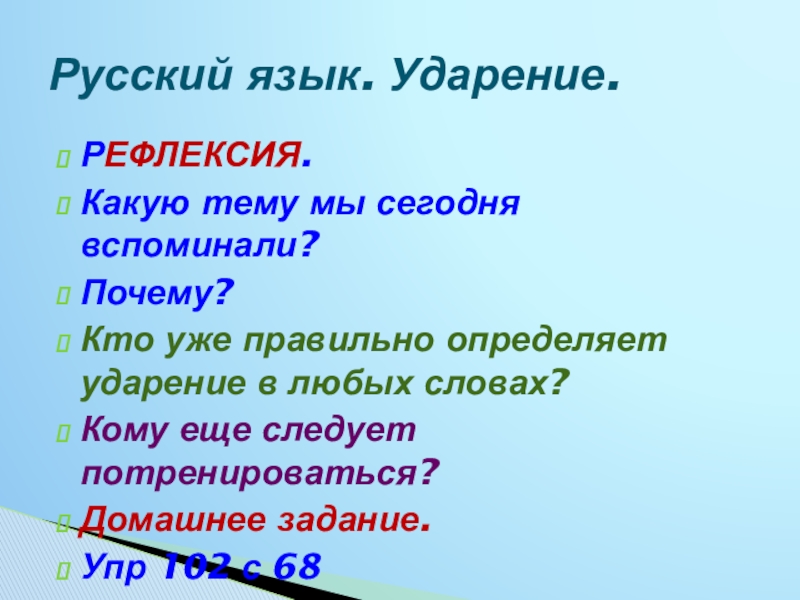 Русский язык. Ударение.

РЕФЛЕКСИЯ.

Какую тему мы сегодня вспоминали?

Почему?

Кто уже правильно определяет ударение в любых словах?

Кому еще следует потренироваться?

Домашнее задание.

Упр 102 с 68